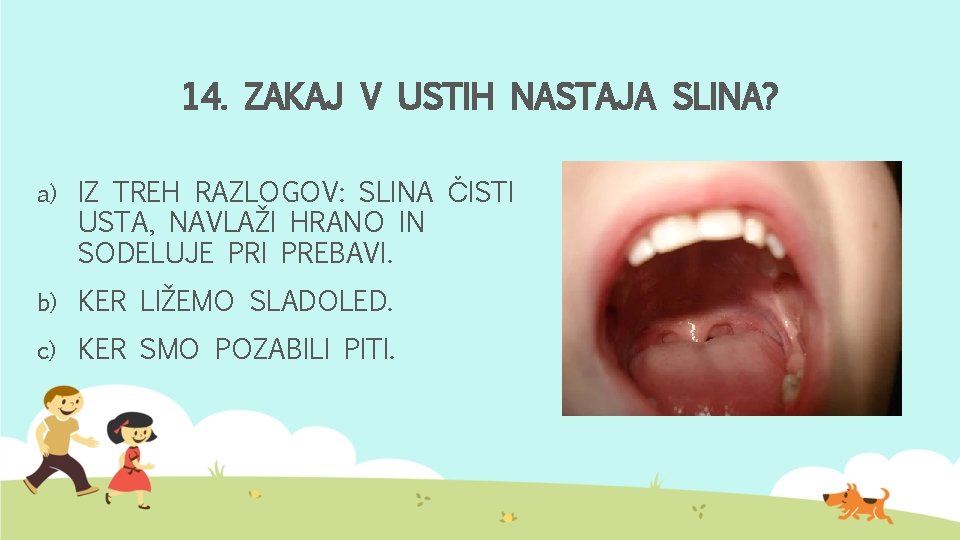 14. ZAKAJ V USTIH NASTAJA SLINA?

a) IZ TREH RAZLOGOV: SLINA ČISTI USTA, NAVLAŽI HRANO IN SODELUJE PRI PREBAVI.

b) KER LIŽEMO SLADOLED.

c) KER SMO POZABILI PITI.